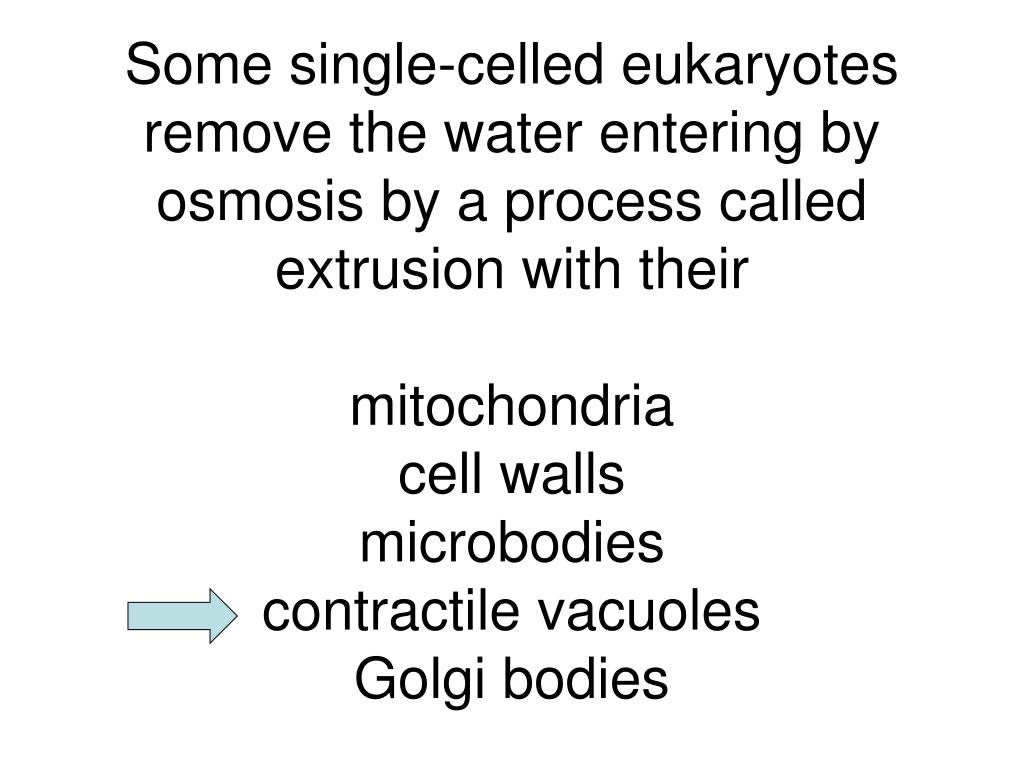 Some single-celled eukaryotes remove the water entering by osmosis by a process called extrusion with their

mitochondria
cell walls
microbodies
contractile vacuoles
Golgi bodies